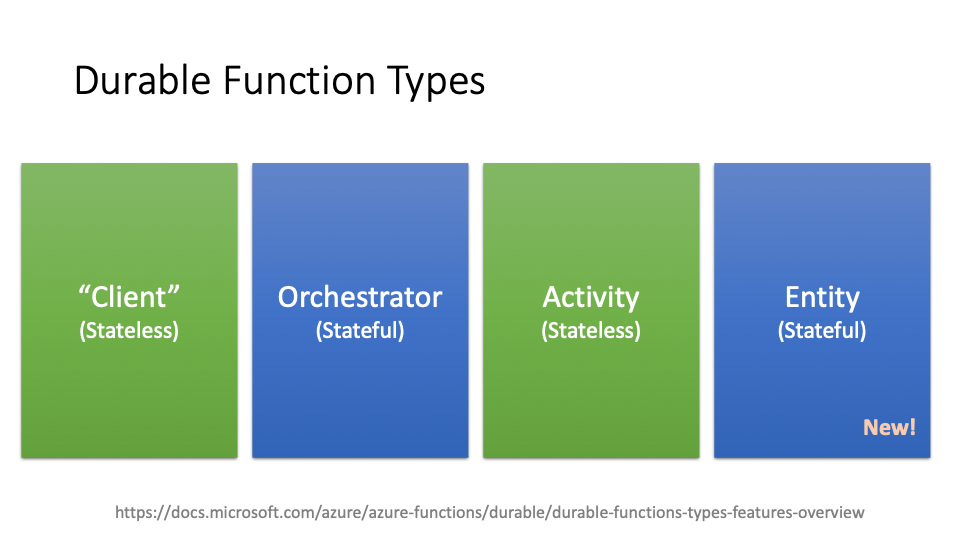 Durable Function Types

“Client”
(Stateless)

Orchestrator
(Stateful)

Activity
(Stateless)

Entity
(Stateful)

New!

https://docs.microsoft.com/azure/azure-functions/durable/durable-functions-types-features-overview